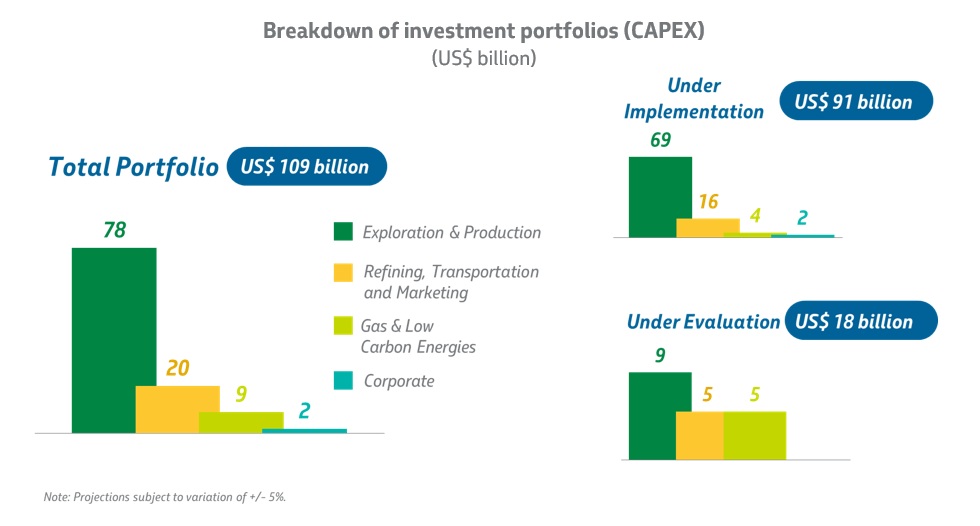 Breakdown of investment portfolios (CAPEX)
(US$ billion)

Total Portfolio US$ 109 billion

78
20
9
2

Exploration & Production
Refining, Transportation and Marketing
Gas & Low Carbon Energies
Corporate

Under Implementation US$ 91 billion

69
16
4
2

Under Evaluation US$ 18 billion

9
5
5

Note: Projections subject to variation of +/- 5%.